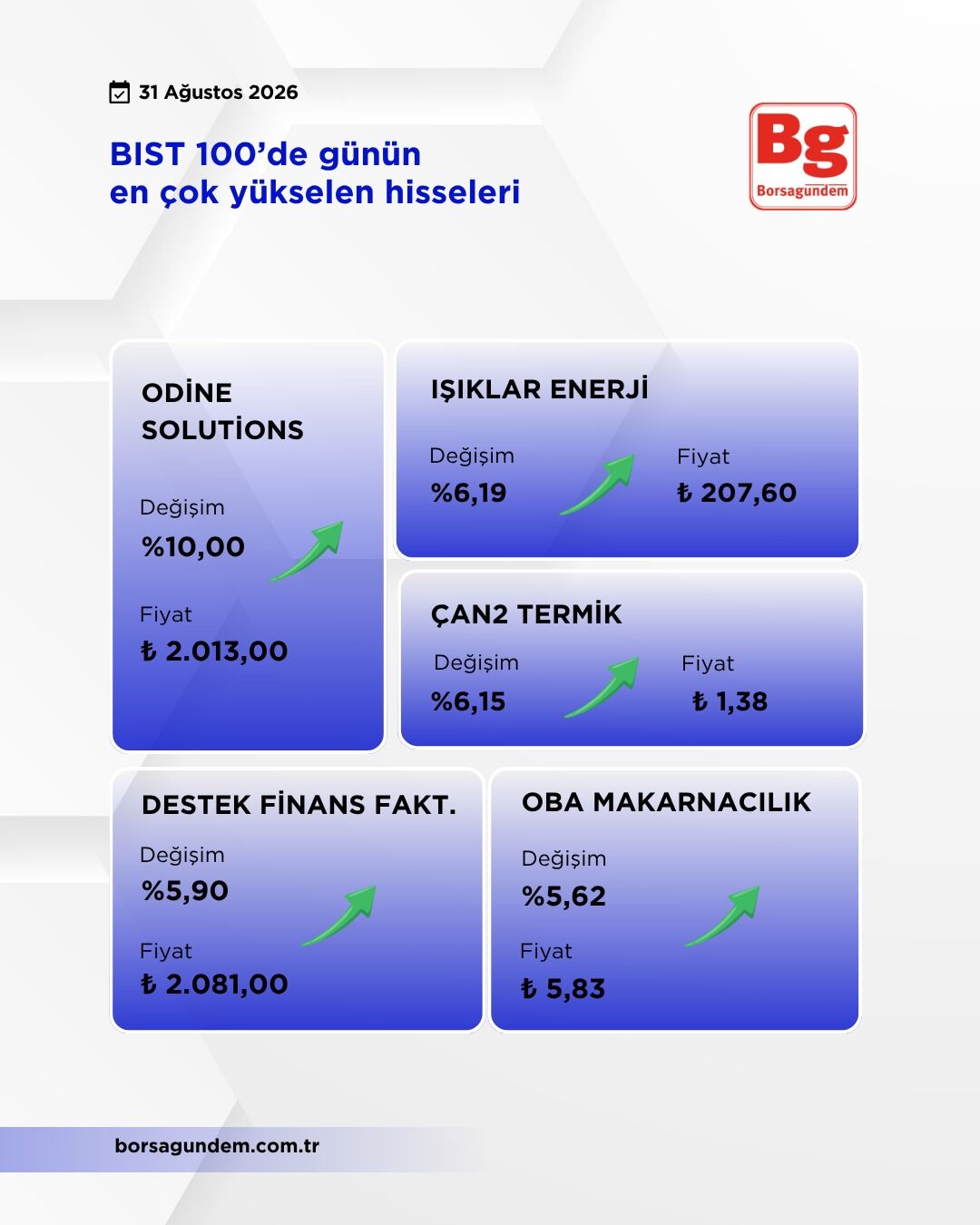 31 Ağustos 2026

BIST 100'de günün en çok yükselen hisseleri

Bg
Borsagündem

ODİNE SOLUTİONS
Değişim
%10,00
Fiyat
₺ 2.013,00

IŞIKLAR ENERJİ
Değişim
%6,19
Fiyat
₺ 207,60

ÇAN2 TERMİK
Değişim
%6,15
Fiyat
₺ 1,38

DESTEK FİNANS FAKT.
Değişim
%5,90
Fiyat
₺ 2.081,00

OBA MAKARNACILIK
Değişim
%5,62
Fiyat
₺ 5,83

borsagundem.com.tr